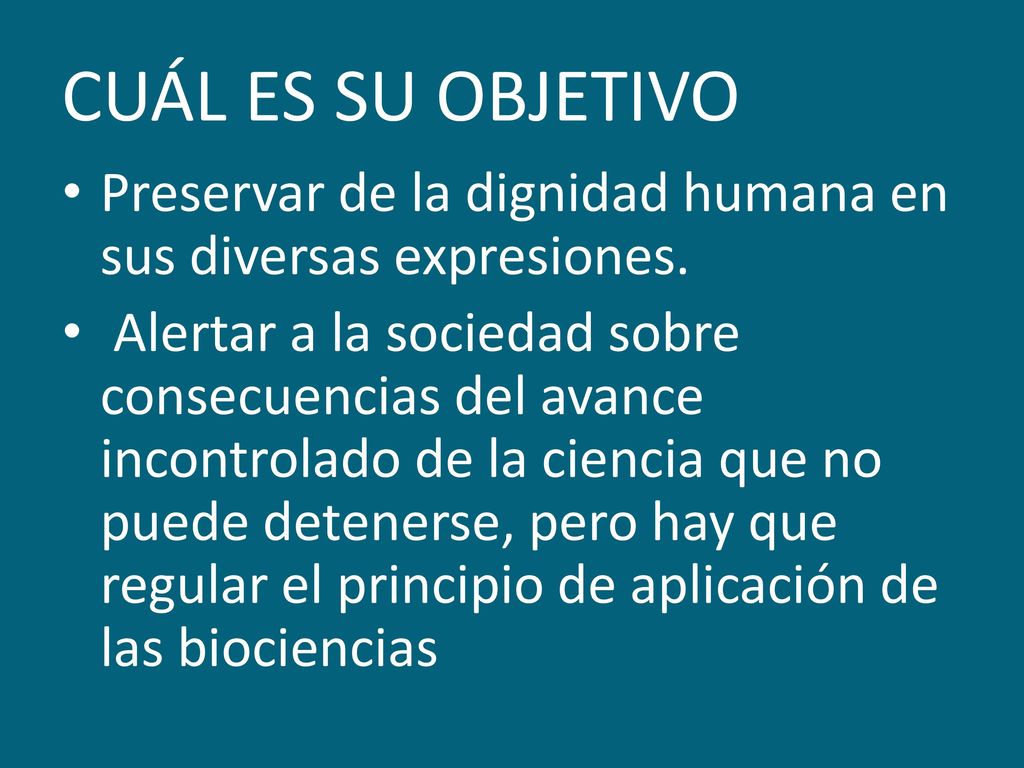 CUÁL ES SU OBJETIVO

• Preservar de la dignidad humana en sus diversas expresiones.

• Alertar a la sociedad sobre consecuencias del avance incontrolado de la ciencia que no puede detenerse, pero hay que regular el principio de aplicación de las biociencias